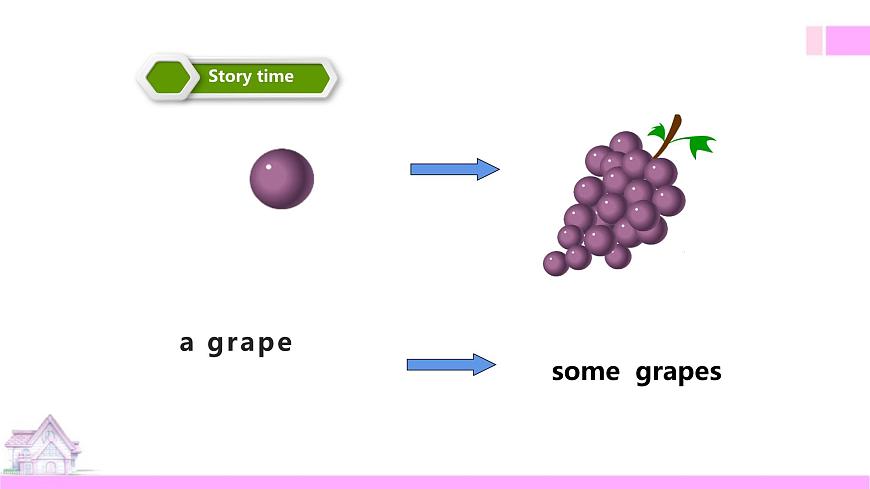 Story time

a grape

some grapes